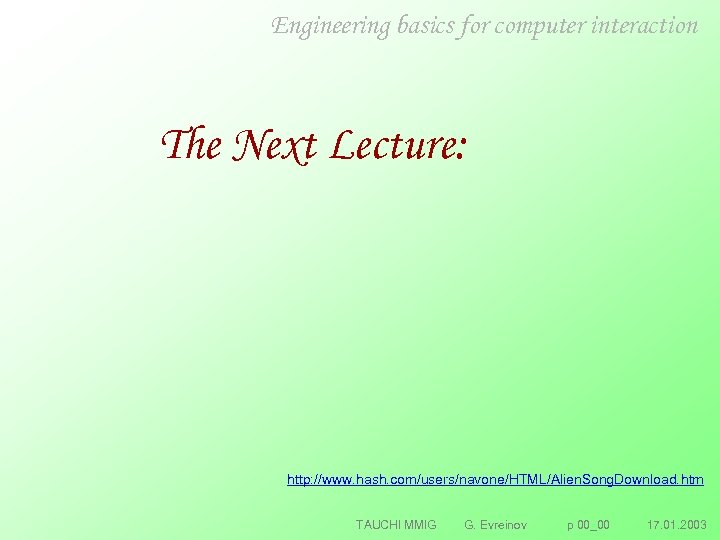 Engineering basics for computer interaction

The Next Lecture:

http://www.hash.com/users/navone/HTML/AlienSongDownload.htm

TAUCHI MMIG G. Evreinov p 00_00 17.01.2003